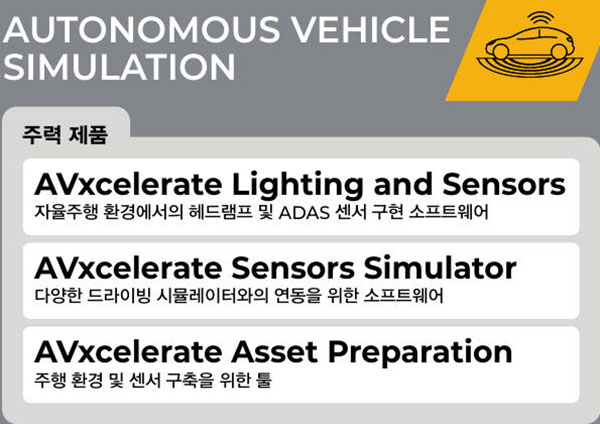 AUTONOMOUS VEHICLE SIMULATION

주력 제품

AVxcelerate Lighting and Sensors
자율주행 환경에서의 헤드램프 및 ADAS 센서 구현 소프트웨어

AVxcelerate Sensors Simulator
다양한 드라이빙 시뮬레이터와의 연동을 위한 소프트웨어

AVxcelerate Asset Preparation
주행 환경 및 센서 구축을 위한 툴